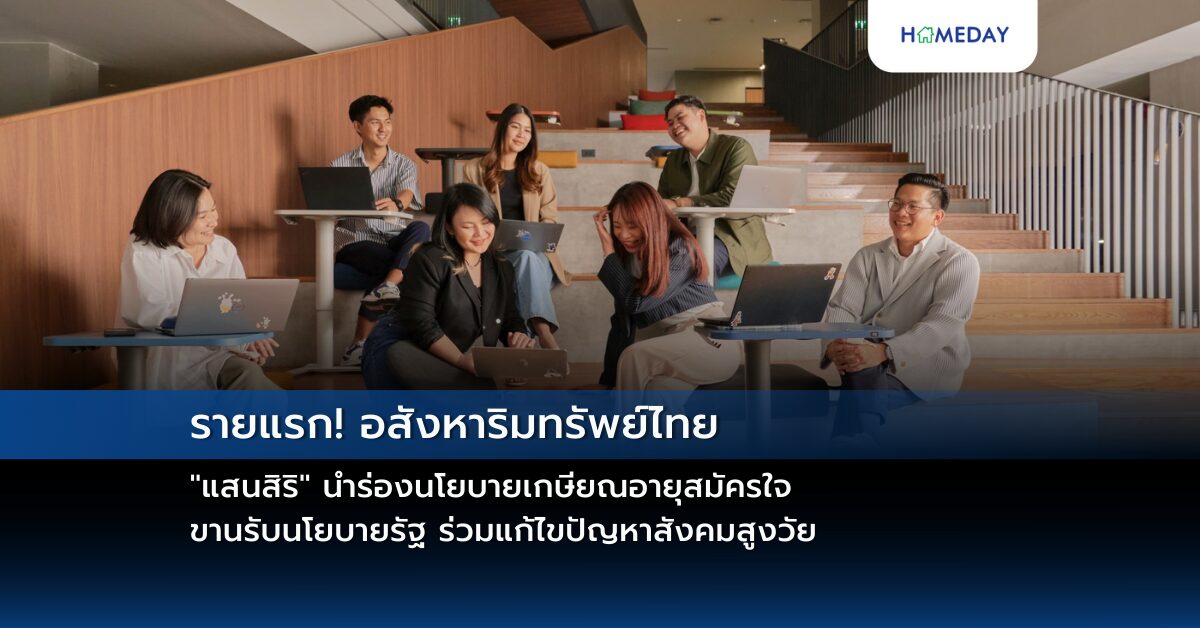 HOMEDAY

รายแรก! อสังหาริมทรัพย์ไทย

"แสนสิริ" นำร่องนโยบายเกษียณอายุสมัครใจ ขานรับนโยบายรัฐ ร่วมแก้ไขปัญหาสังคมสูงวัย